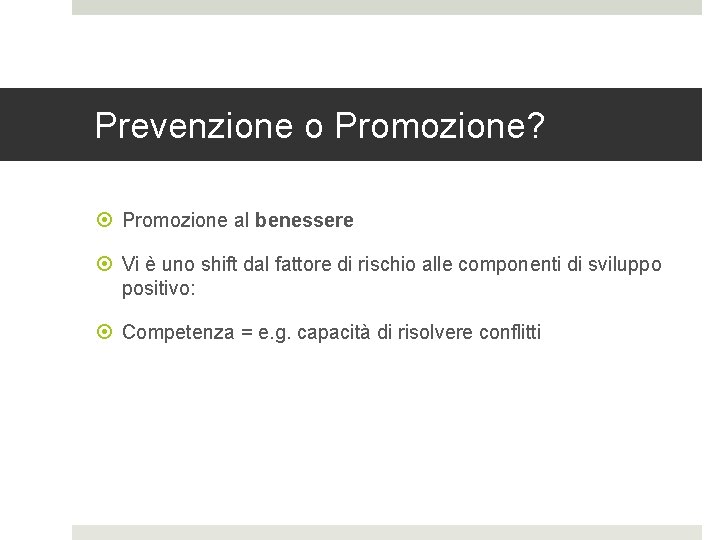 Prevenzione o Promozione?

Promozione al benessere

Vi è uno shift dal fattore di rischio alle componenti di sviluppo positivo:

Competenza = e.g. capacità di risolvere conflitti